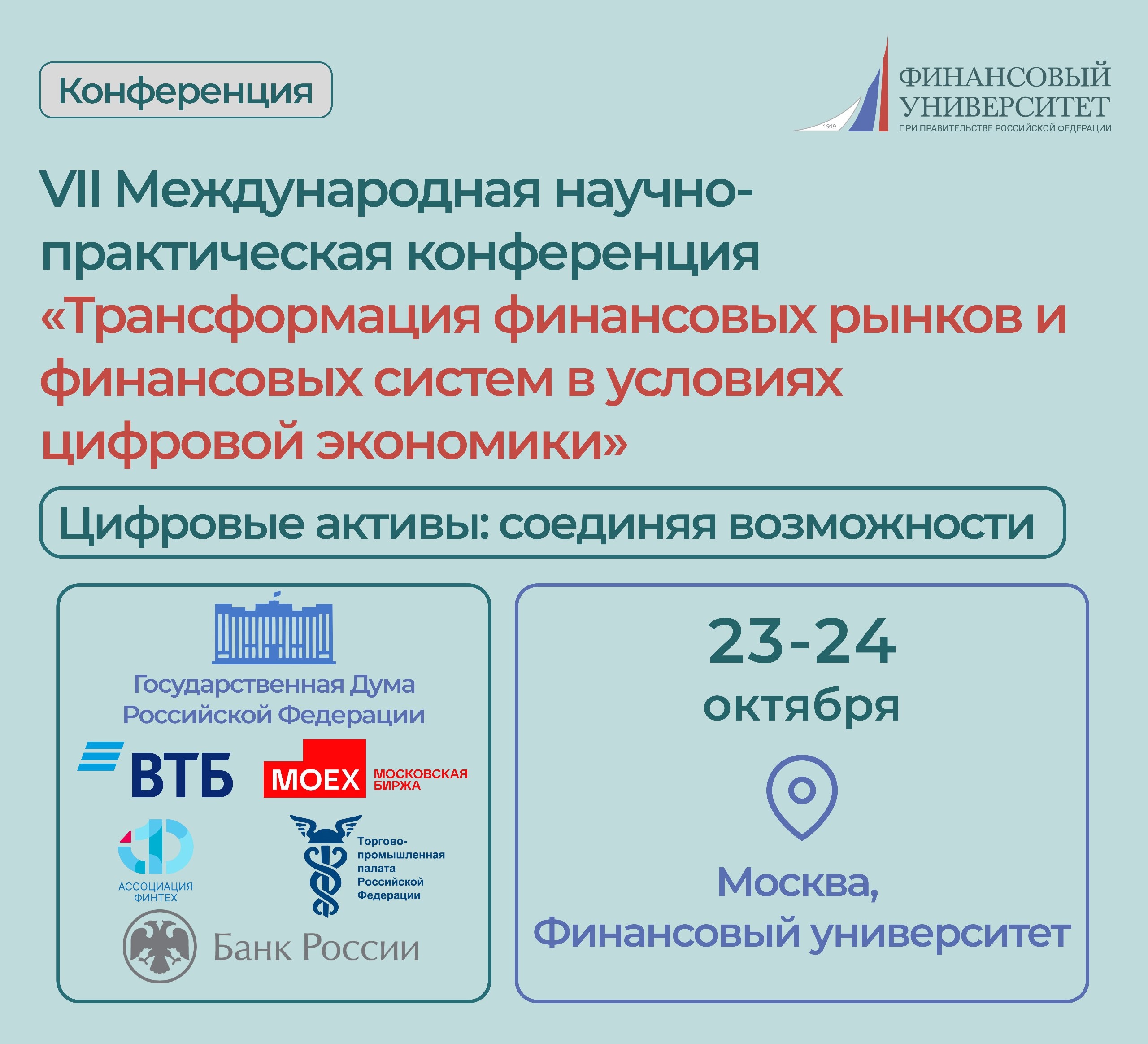 Конференция

1919
ФИНАНСОВЫЙ УНИВЕРСИТЕТ
ПРИ ПРАВИТЕЛЬСТВЕ РОССИЙСКОЙ ФЕДЕРАЦИИ

VII Международная научно-практическая конференция «Трансформация финансовых рынков и финансовых систем в условиях цифровой экономики»

Цифровые активы: соединяя возможности

Государственная Дума Российской Федерации

ВТБ

MOEX МОСКОВСКАЯ БИРЖА

АССОЦИАЦИЯ ФИНТЕХ

Торгово-промышленная палата Российской Федерации

Банк России

23-24 октября

Москва, Финансовый университет